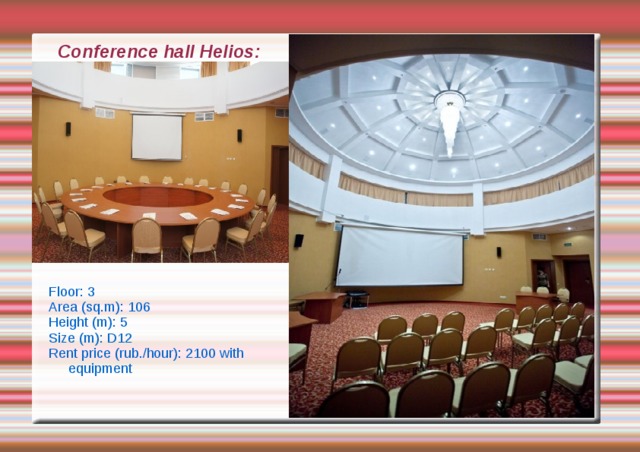 Conference hall Helios:

Floor: 3
Area (sq.m): 106
Height (m): 5
Size (m): D12
Rent price (rub./hour): 2100 with equipment